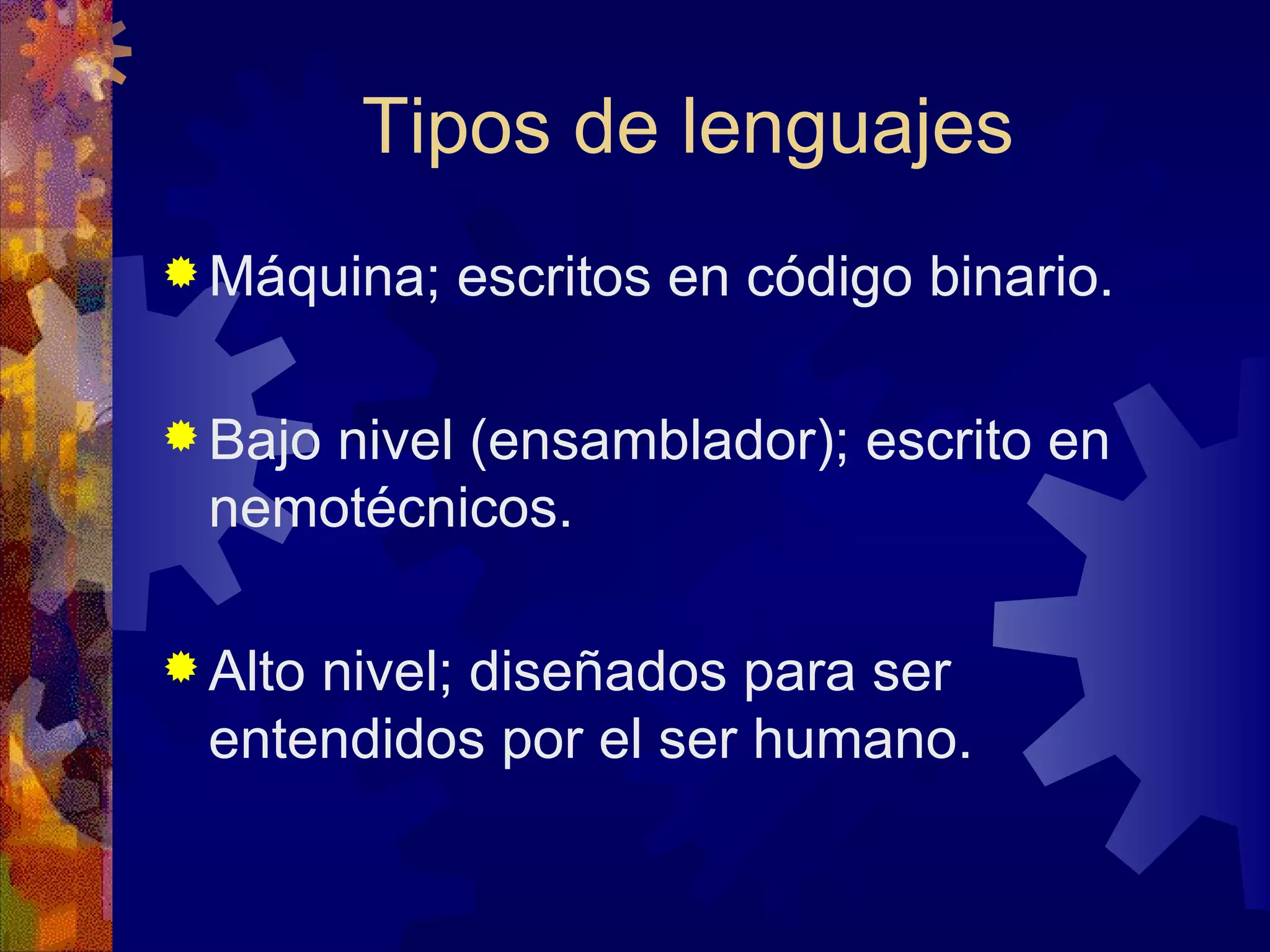 Tipos de lenguajes

Máquina; escritos en código binario.

Bajo nivel (ensamblador); escrito en nemotécnicos.

Alto nivel; diseñados para ser entendidos por el ser humano.